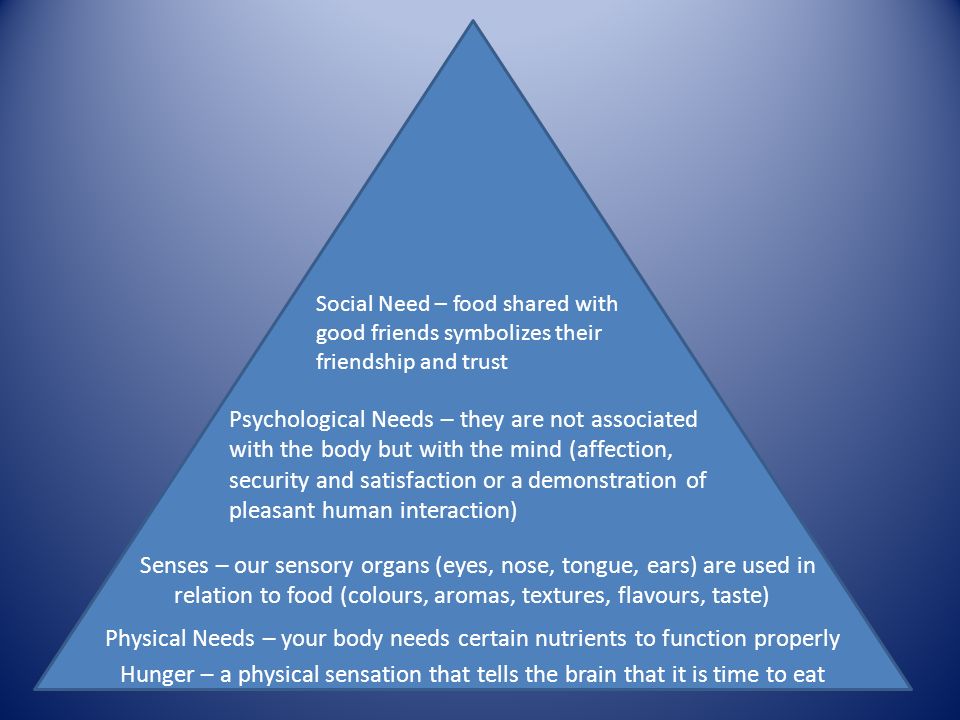 Social Need – food shared with good friends symbolizes their friendship and trust

Psychological Needs – they are not associated with the body but with the mind (affection, security and satisfaction or a demonstration of pleasant human interaction)

Senses – our sensory organs (eyes, nose, tongue, ears) are used in relation to food (colours, aromas, textures, flavours, taste)

Physical Needs – your body needs certain nutrients to function properly

Hunger – a physical sensation that tells the brain that it is time to eat